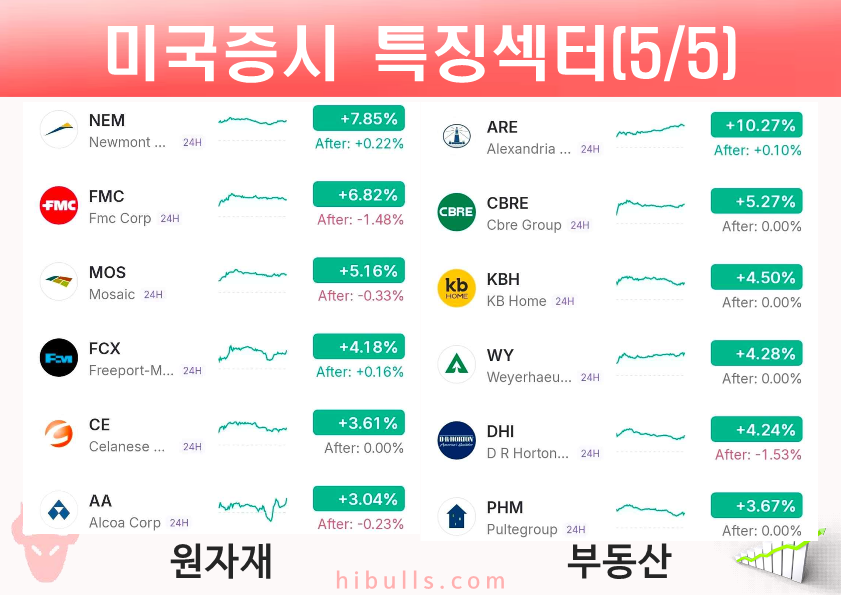 미국증시 특징섹터(5/5)

NEM
Newmont ... 24H
+7.85%
After: +0.22%

FMC
Fmc Corp 24H
+6.82%
After: -1.48%

MOS
Mosaic 24H
+5.16%
After: -0.33%

FCX
Freeport-M... 24H
+4.18%
After: +0.16%

CE
Celanese ... 24H
+3.61%
After: 0.00%

AA
Alcoa Corp 24H
+3.04%
After: -0.23%

원자재

ARE
Alexandria ... 24H
+10.27%
After: +0.10%

CBRE
Cbre Group 24H
+5.27%
After: 0.00%

KBH
KB Home 24H
+4.50%
After: 0.00%

WY
Weyerhaeu... 24H
+4.28%
After: 0.00%

DHI
D R Horton... 24H
+4.24%
After: -1.53%

PHM
Pultegroup 24H
+3.67%
After: 0.00%

부동산

hibulls.com